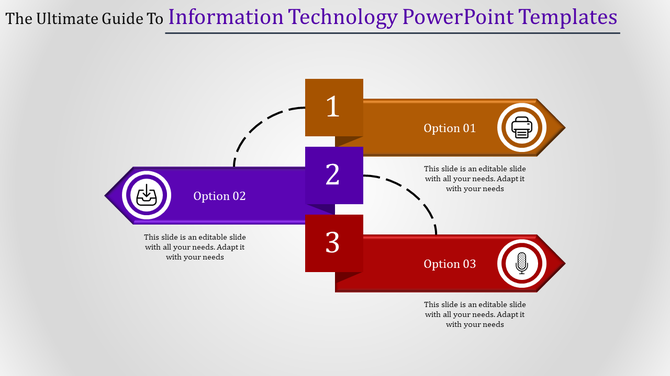 The Ultimate Guide To Information Technology PowerPoint Templates

1

Option 01

This slide is an editable slide with all your needs. Adapt it with your needs

2

Option 02

This slide is an editable slide with all your needs. Adapt it with your needs

3

Option 03

This slide is an editable slide with all your needs. Adapt it with your needs